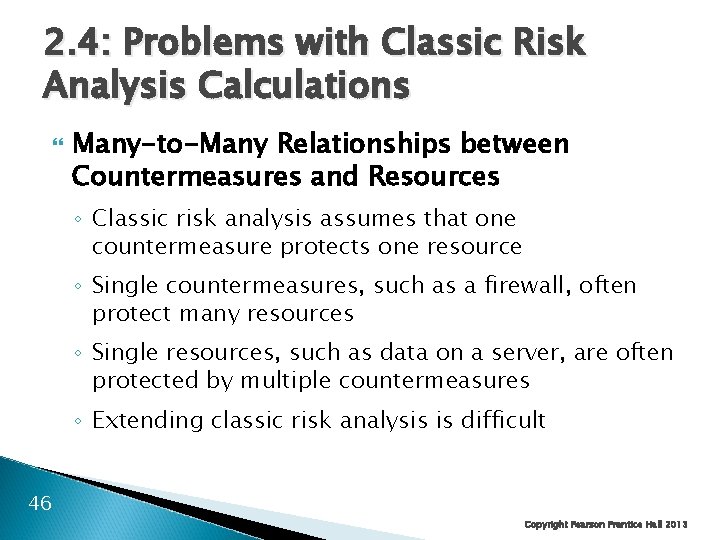 2.4: Problems with Classic Risk Analysis Calculations

Many-to-Many Relationships between Countermeasures and Resources

◦ Classic risk analysis assumes that one countermeasure protects one resource

◦ Single countermeasures, such as a firewall, often protect many resources

◦ Single resources, such as data on a server, are often protected by multiple countermeasures

◦ Extending classic risk analysis is difficult

46

Copyright Pearson Prentice Hall 2013